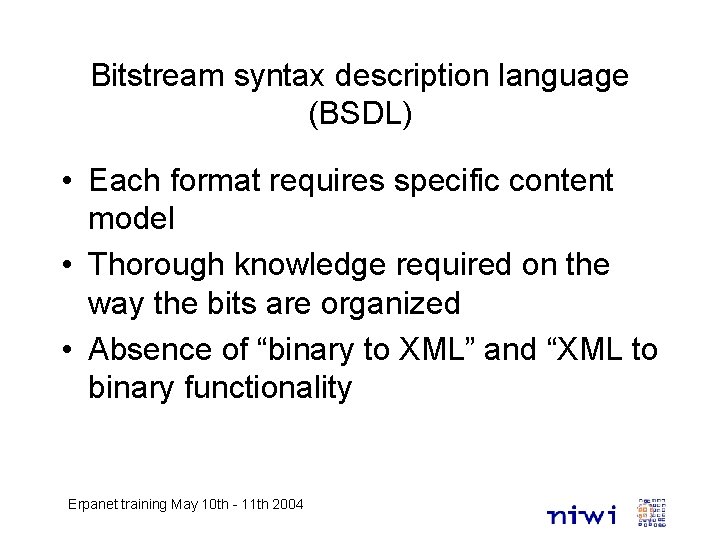 Bitstream syntax description language (BSDL)

• Each format requires specific content model
• Thorough knowledge required on the way the bits are organized
• Absence of “binary to XML” and “XML to binary functionality

Erpanet training May 10th - 11th 2004

niwi